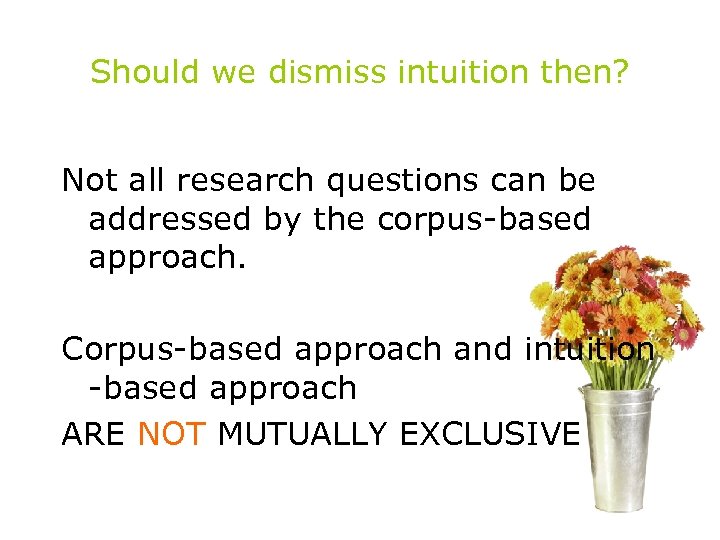 Should we dismiss intuition then?

Not all research questions can be addressed by the corpus-based approach.

Corpus-based approach and intuition -based approach

ARE NOT MUTUALLY EXCLUSIVE